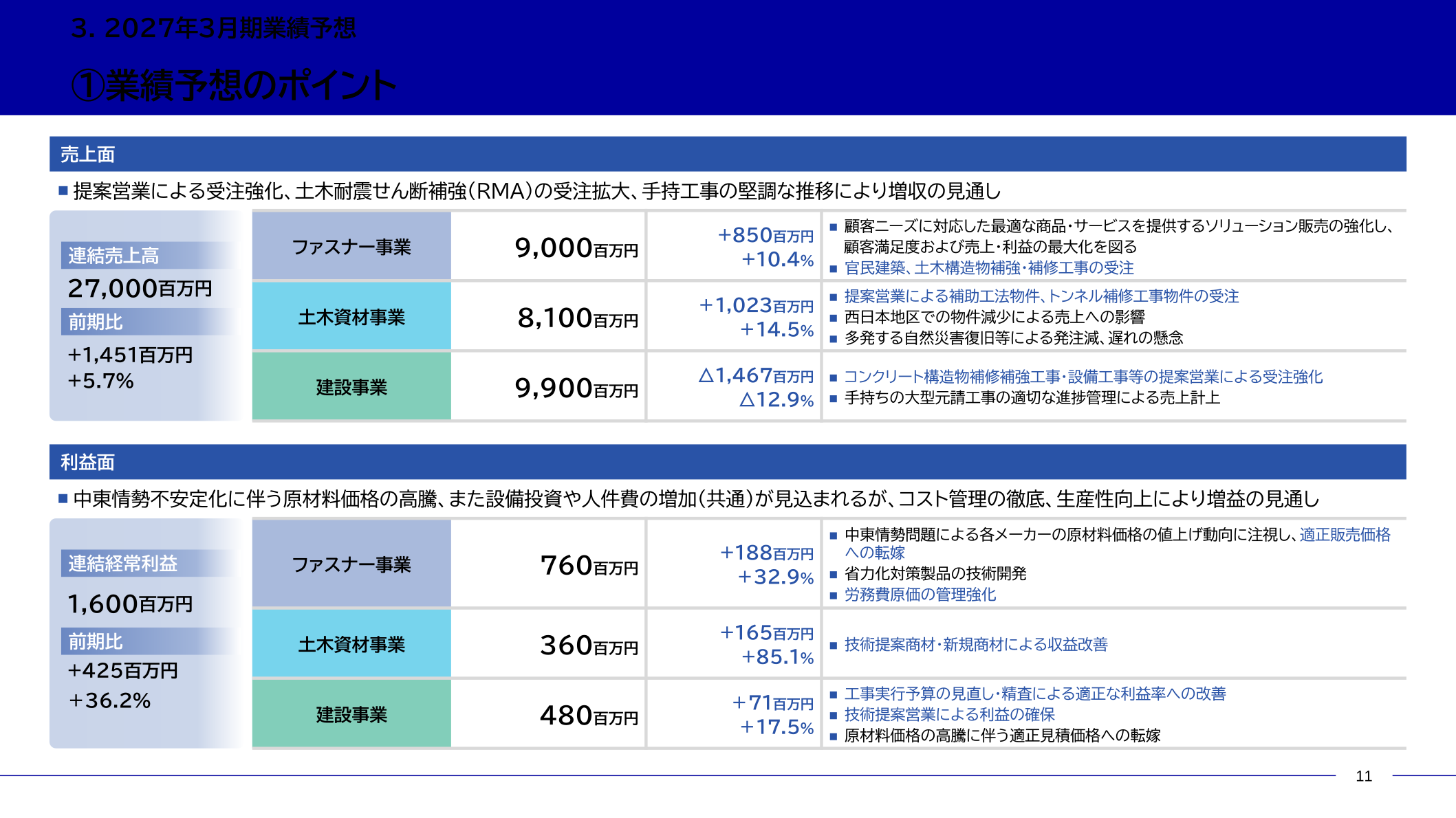 3. 2027年3月期業績予想

①業績予想のポイント

売上面

■ 提案営業による受注強化、土木耐震せん断補強（RMA）の受注拡大、手持工事の堅調な推移により増収の見通し

連結売上高
27,000百万円
前期比
+1,451百万円
+5.7%

| ファスナー事業 | 9,000百万円 | +850百万円 +10.4% | ■ 顧客ニーズに対応した最適な商品・サービスを提供するソリューション販売の強化し、顧客満足度および売上・利益の最大化を図る ■ 官民建築、土木構造物補強・補修工事の受注 |
|---|---|---|---|
| 土木資材事業 | 8,100百万円 | +1,023百万円 +14.5% | ■ 提案営業による補助工法物件、トンネル補修工事物件の受注 ■ 西日本地区での物件減少による売上への影響 ■ 多発する自然災害復旧等による発注減、遅れの懸念 |
| 建設事業 | 9,900百万円 | △1,467百万円 △12.9% | ■ コンクリート構造物補修補強工事・設備工事等の提案営業による受注強化 ■ 手持ちの大型元請工事の適切な進捗管理による売上計上 |

利益面

■ 中東情勢不安定化に伴う原材料価格の高騰、また設備投資や人件費の増加（共通）が見込まれるが、コスト管理の徹底、生産性向上により増益の見通し

連結経常利益
1,600百万円
前期比
+425百万円
+36.2%

| ファスナー事業 | 760百万円 | +188百万円 +32.9% | ■ 中東情勢問題による各メーカーの原材料価格の値上げ動向に注視し、適正販売価格への転嫁 ■ 省力化対策製品の技術開発 ■ 労務費原価の管理強化 |
|---|---|---|---|
| 土木資材事業 | 360百万円 | +165百万円 +85.1% | ■ 技術提案商材・新規商材による収益改善 |
| 建設事業 | 480百万円 | +71百万円 +17.5% | ■ 工事実行予算の見直し・精査による適正な利益率への改善 ■ 技術提案営業による利益の確保 ■ 原材料価格の高騰に伴う適正見積価格への転嫁 |

11